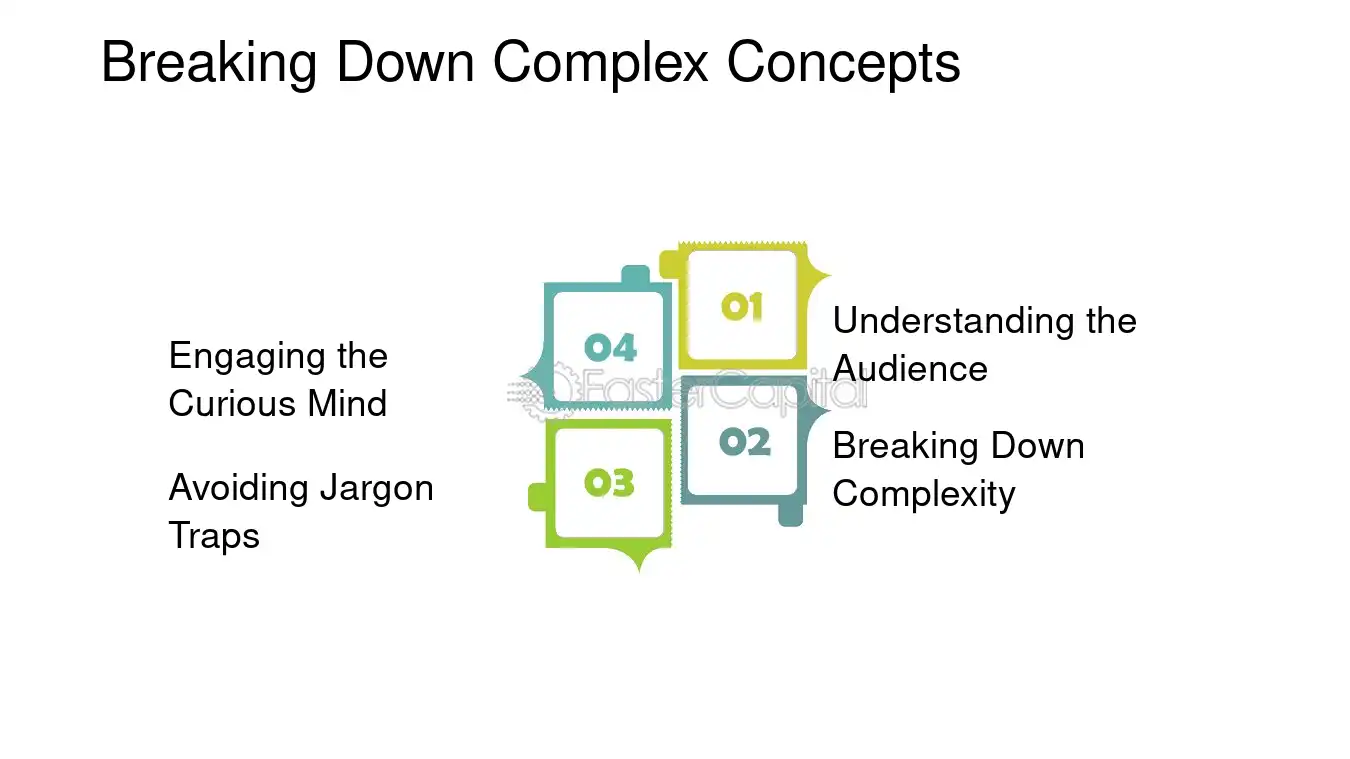 Breaking Down Complex Concepts

01

Understanding the Audience

02

Breaking Down Complexity

03

Avoiding Jargon Traps

04

Engaging the Curious Mind

FasterCapital